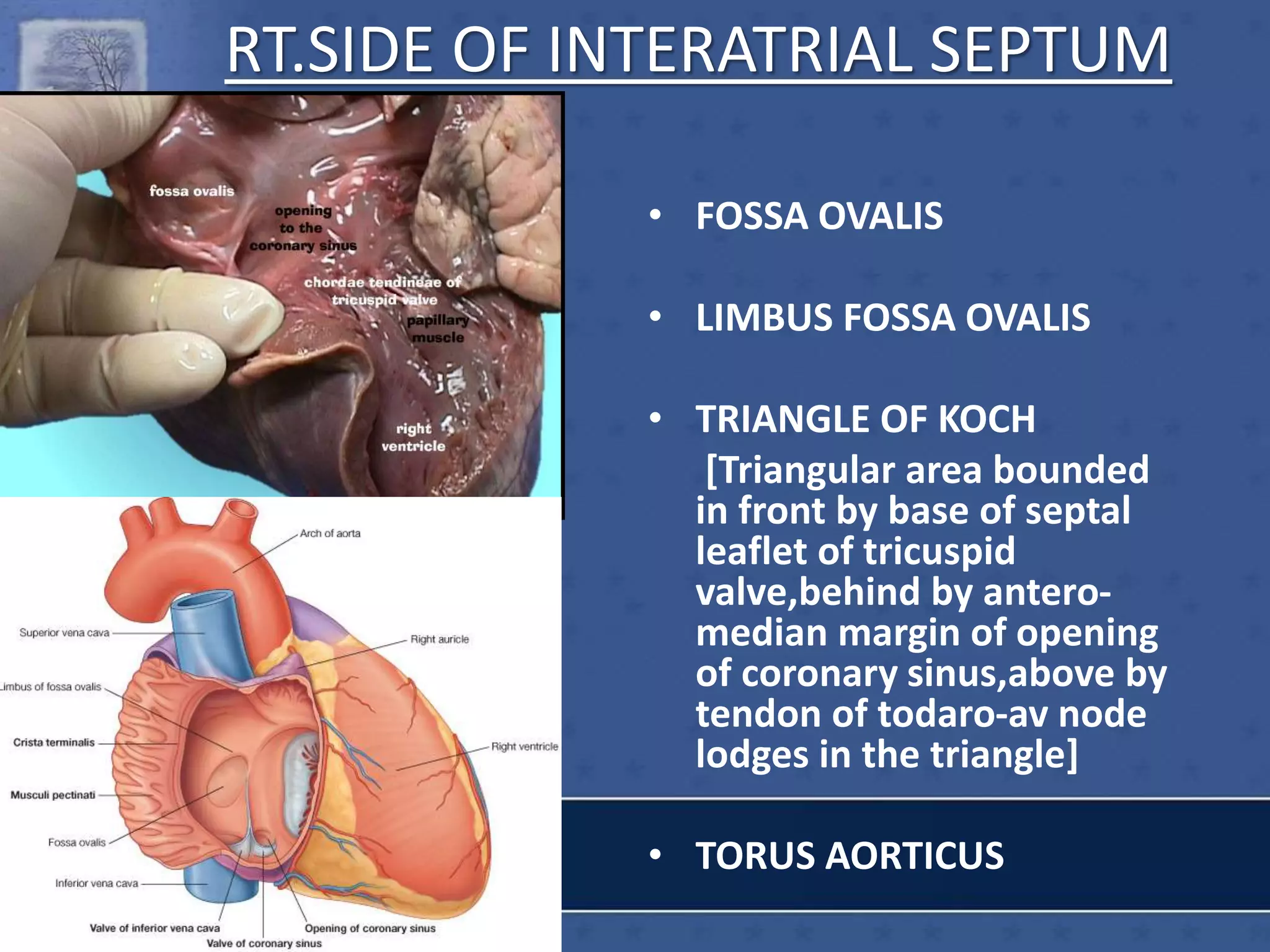 RT.SIDE OF INTERATRIAL SEPTUM

fossa ovalis

opening to the coronary sinus

chordae tendineae of tricuspid valve

papillary muscle

right ventricle

Arch of aorta

Superior vena cava

Right auricle

Limbus of fossa ovalis

Crista terminalis

Right ventricle

Musculi pectinati

Fossa ovalis

Inferior vena cava

Valve of inferior vena cava

Opening of coronary sinus

Valve of coronary sinus

• FOSSA OVALIS

• LIMBUS FOSSA OVALIS

• TRIANGLE OF KOCH
[Triangular area bounded in front by base of septal leaflet of tricuspid valve,behind by antero-median margin of opening of coronary sinus,above by tendon of todaro-av node lodges in the triangle]

• TORUS AORTICUS